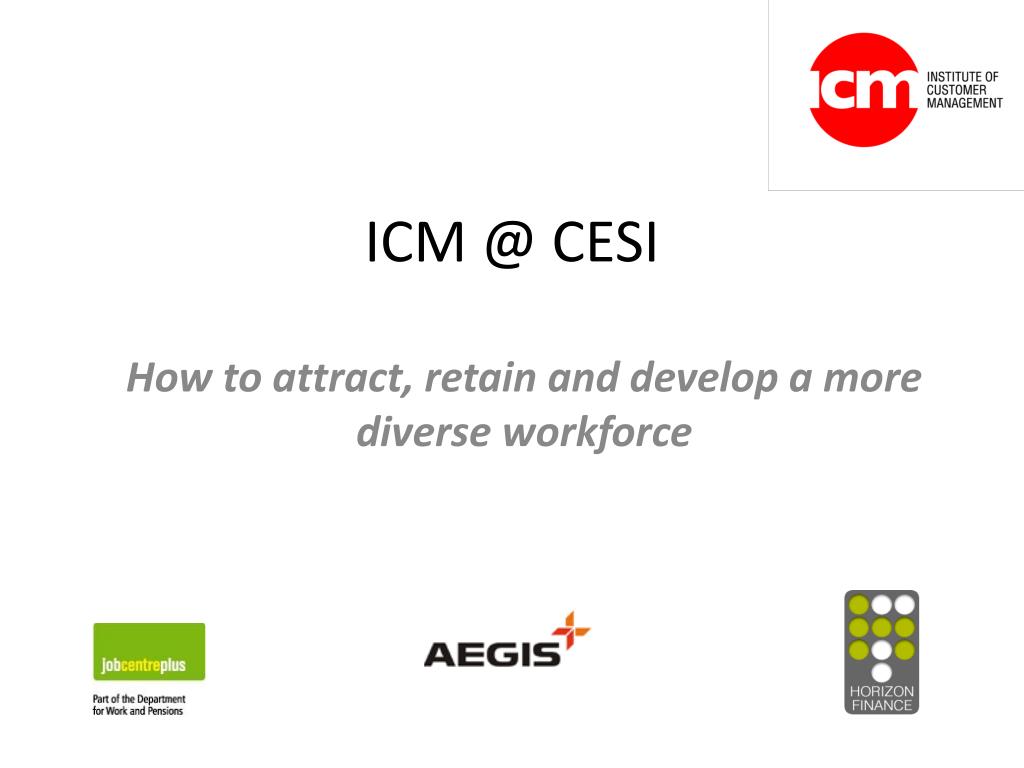 icm INSTITUTE OF CUSTOMER MANAGEMENT

ICM @ CESI

How to attract, retain and develop a more diverse workforce

jobcentreplus

Part of the Department for Work and Pensions

AEGIS

HORIZON FINANCE